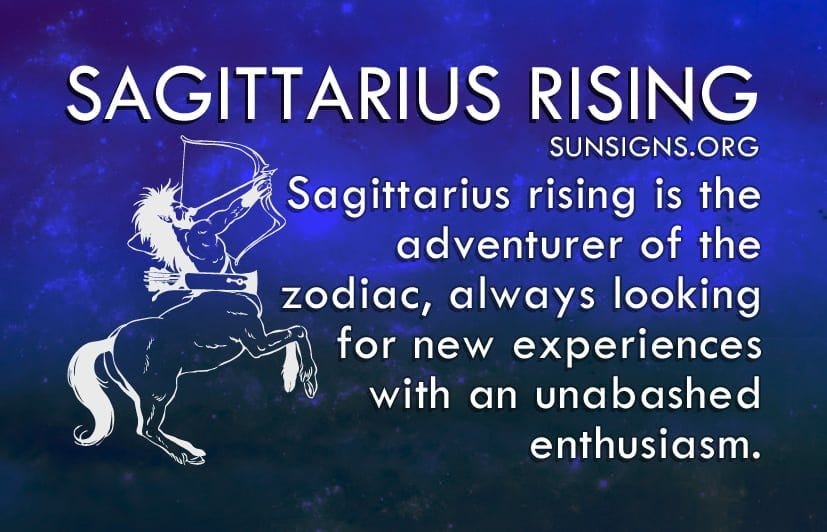 SAGITTARIUS RISING
SUNSIGNS.ORG

Sagittarius rising is the adventurer of the zodiac, always looking for new experiences with an unabashed enthusiasm.